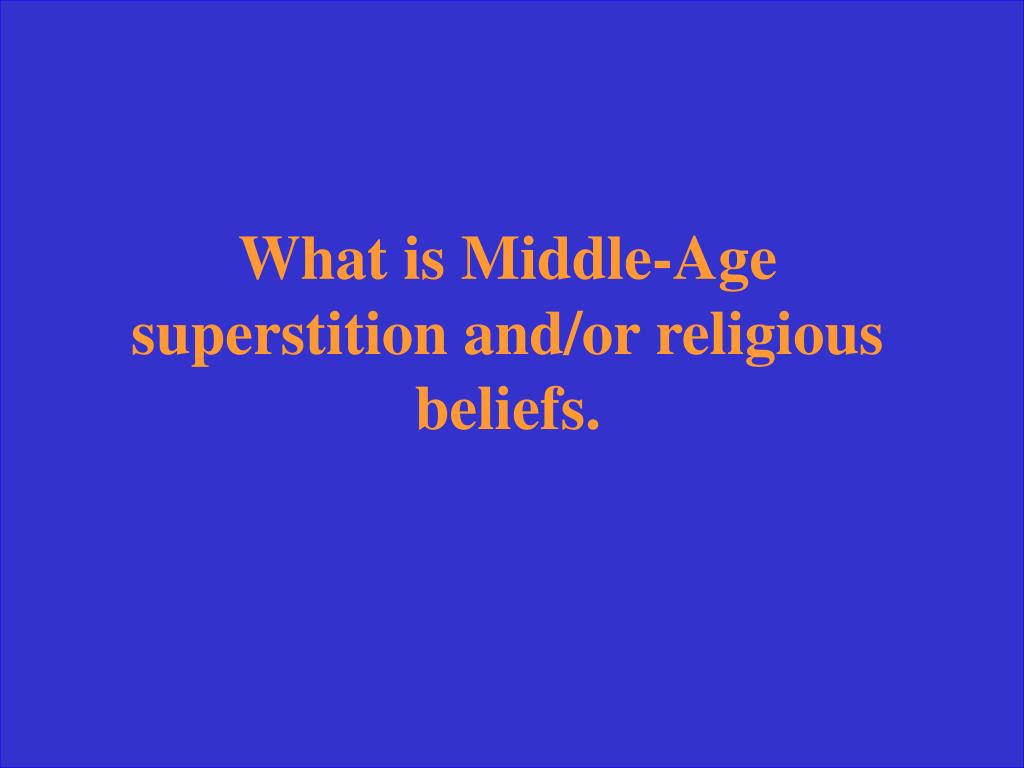 What is Middle-Age superstition and/or religious beliefs.